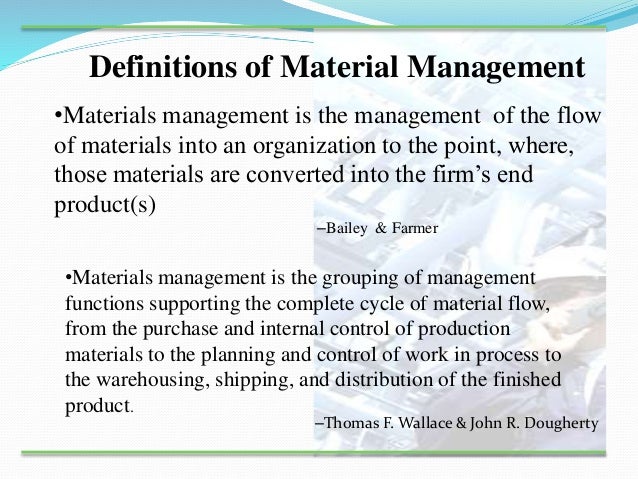 Definitions of Material Management

•Materials management is the management of the flow of materials into an organization to the point, where, those materials are converted into the firm's end product(s)

–Bailey & Farmer

•Materials management is the grouping of management functions supporting the complete cycle of material flow, from the purchase and internal control of production materials to the planning and control of work in process to the warehousing, shipping, and distribution of the finished product.

–Thomas F. Wallace & John R. Dougherty